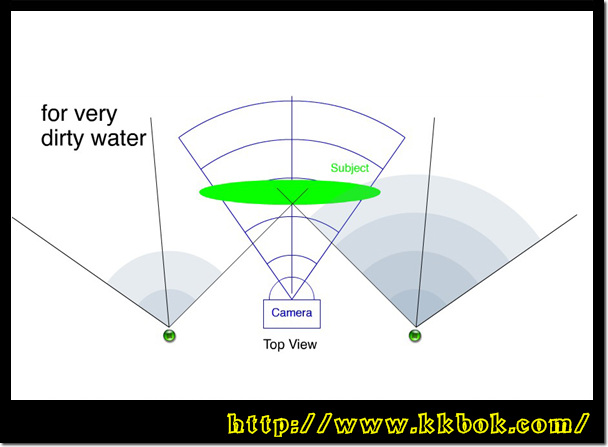 for very dirty water

Subject

Camera

Top View

http://www.kkbok.com/